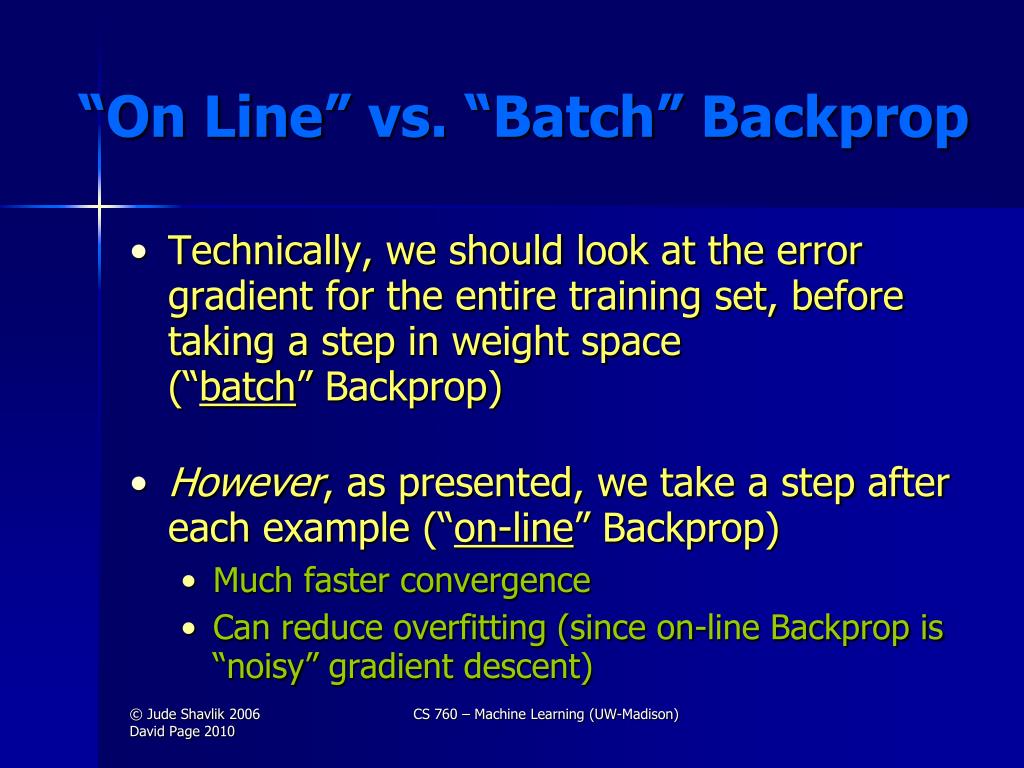 “On Line” vs. “Batch” Backprop

• Technically, we should look at the error gradient for the entire training set, before taking a step in weight space (“batch” Backprop)

• However, as presented, we take a step after each example (“on-line” Backprop)
  • Much faster convergence
  • Can reduce overfitting (since on-line Backprop is “noisy” gradient descent)

© Jude Shavlik 2006
David Page 2010

CS 760 – Machine Learning (UW-Madison)